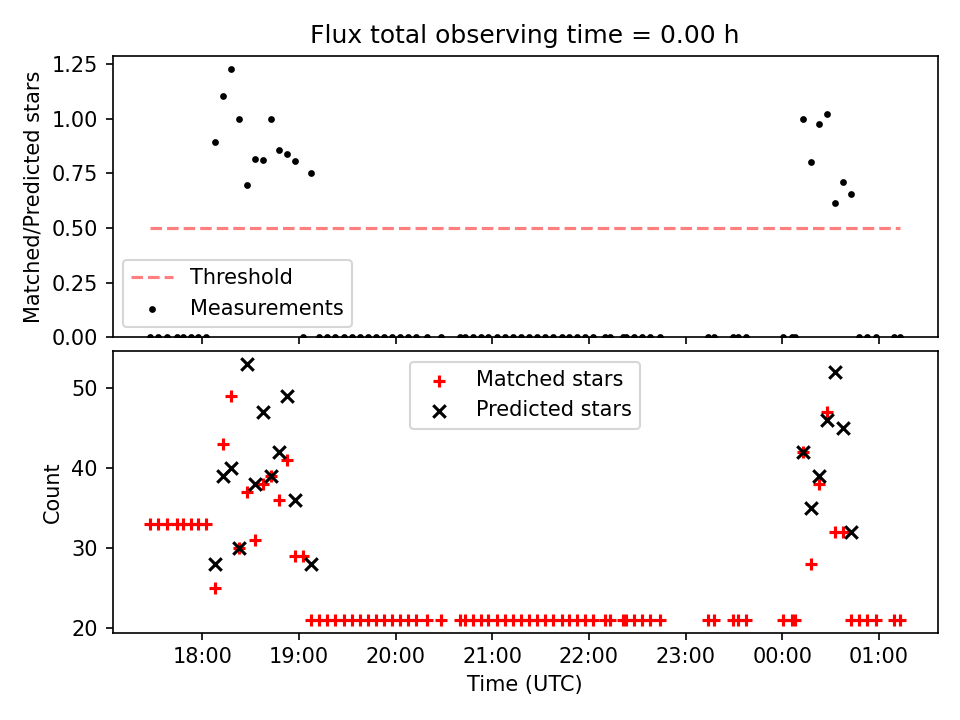 Flux total observing time = 0.00 h

Matched/Predicted stars

1.25
1.00
0.75
0.50
0.25
0.00

Threshold
Measurements

Count

50
40
30
20

Matched stars
Predicted stars

18:00
19:00
20:00
21:00
22:00
23:00
00:00
01:00

Time (UTC)